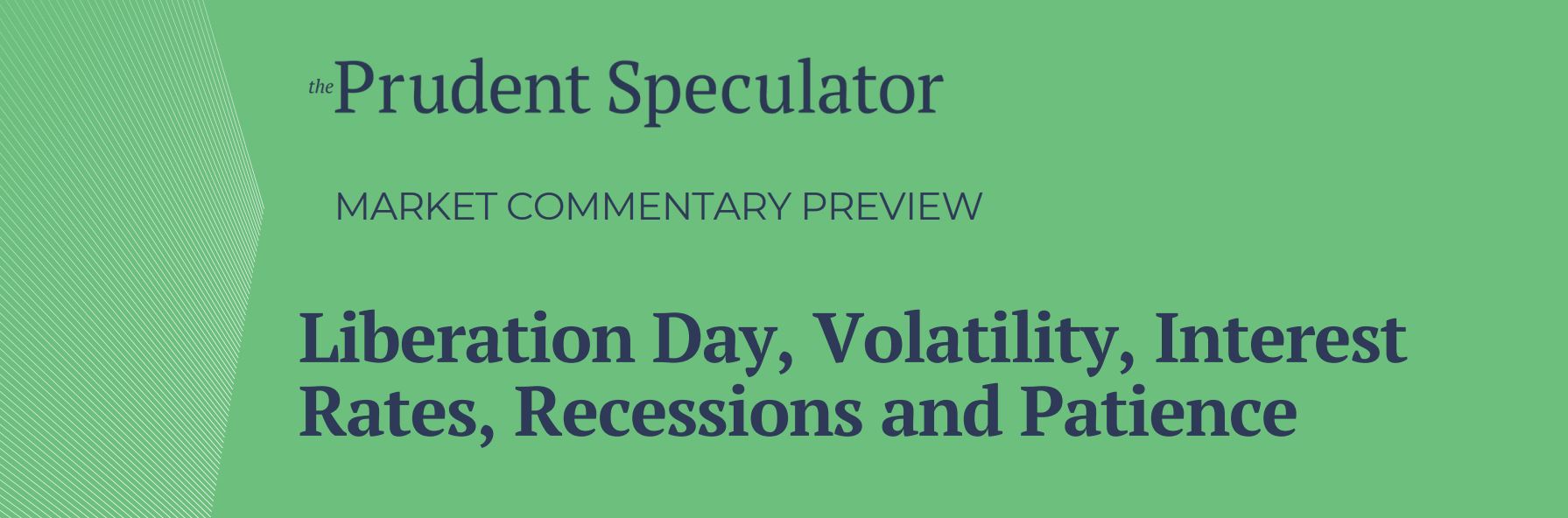 the Prudent Speculator

MARKET COMMENTARY PREVIEW

Liberation Day, Volatility, Interest Rates, Recessions and Patience